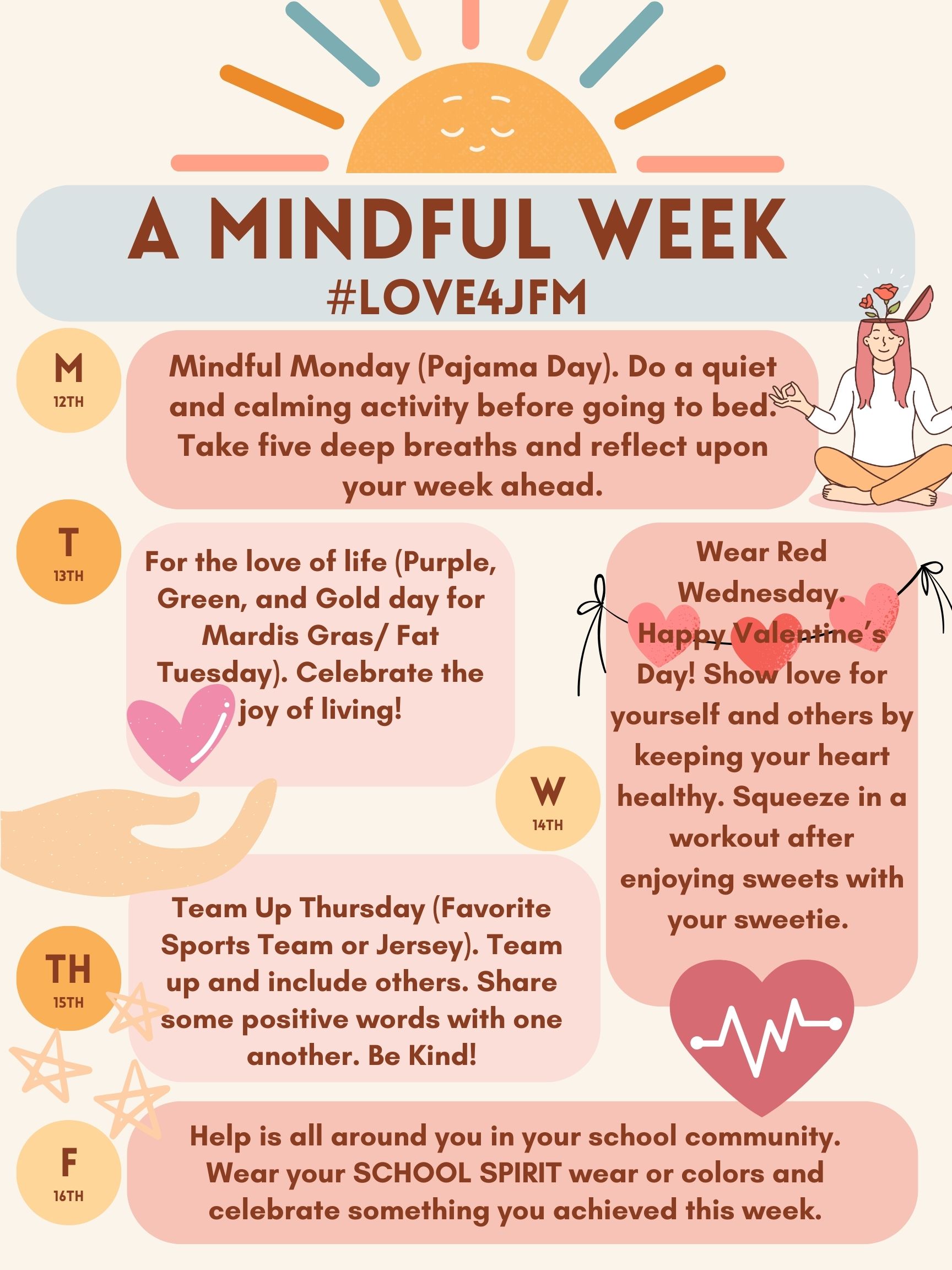 A MINDFUL WEEK
#LOVE4JFM

M
12TH

Mindful Monday (Pajama Day). Do a quiet and calming activity before going to bed. Take five deep breaths and reflect upon your week ahead.

T
13TH

For the love of life (Purple, Green, and Gold day for Mardis Gras/ Fat Tuesday). Celebrate the joy of living!

W
14TH

Wear Red Wednesday. Happy Valentine's Day! Show love for yourself and others by keeping your heart healthy. Squeeze in a workout after enjoying sweets with your sweetie.

TH
15TH

Team Up Thursday (Favorite Sports Team or Jersey). Team up and include others. Share some positive words with one another. Be Kind!

F
16TH

Help is all around you in your school community. Wear your SCHOOL SPIRIT wear or colors and celebrate something you achieved this week.